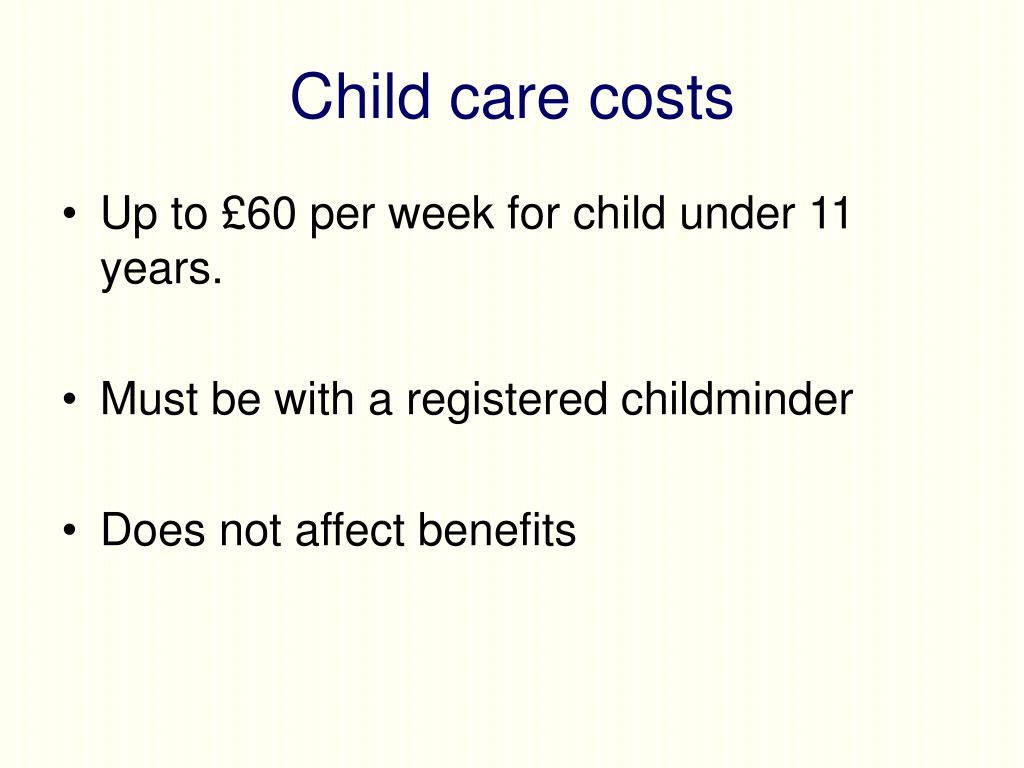 Child care costs

• Up to £60 per week for child under 11 years.

• Must be with a registered childminder

• Does not affect benefits